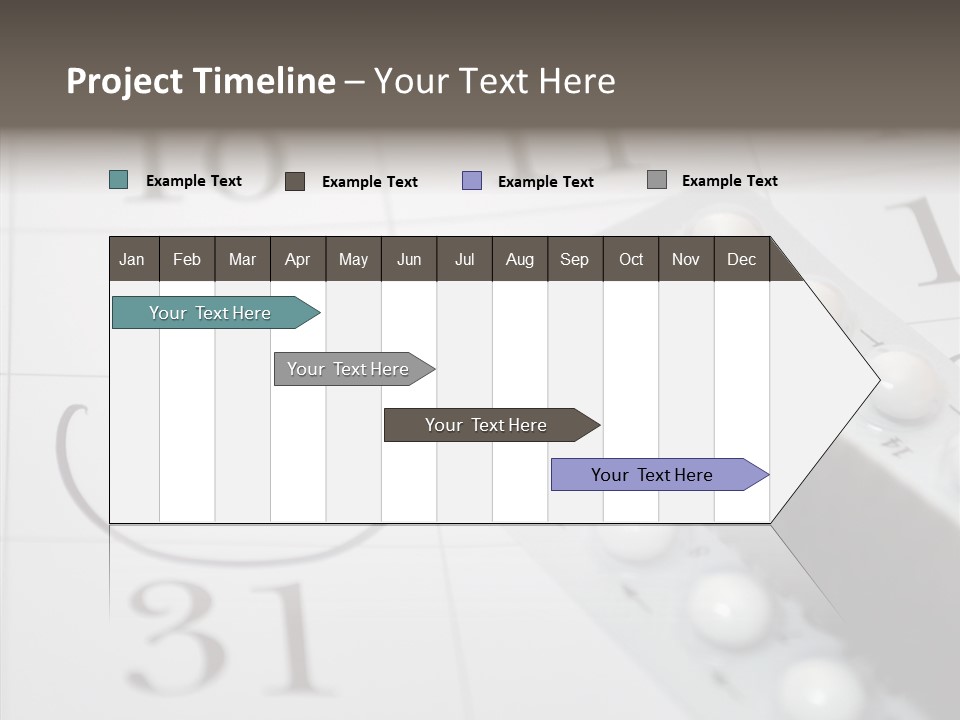 Project Timeline – Your Text Here

Example Text Example Text Example Text Example Text

| Jan | Feb | Mar | Apr | May | Jun | Jul | Aug | Sep | Oct | Nov | Dec |
|---|---|---|---|---|---|---|---|---|---|---|---|

Your Text Here

Your Text Here

Your Text Here

Your Text Here

31